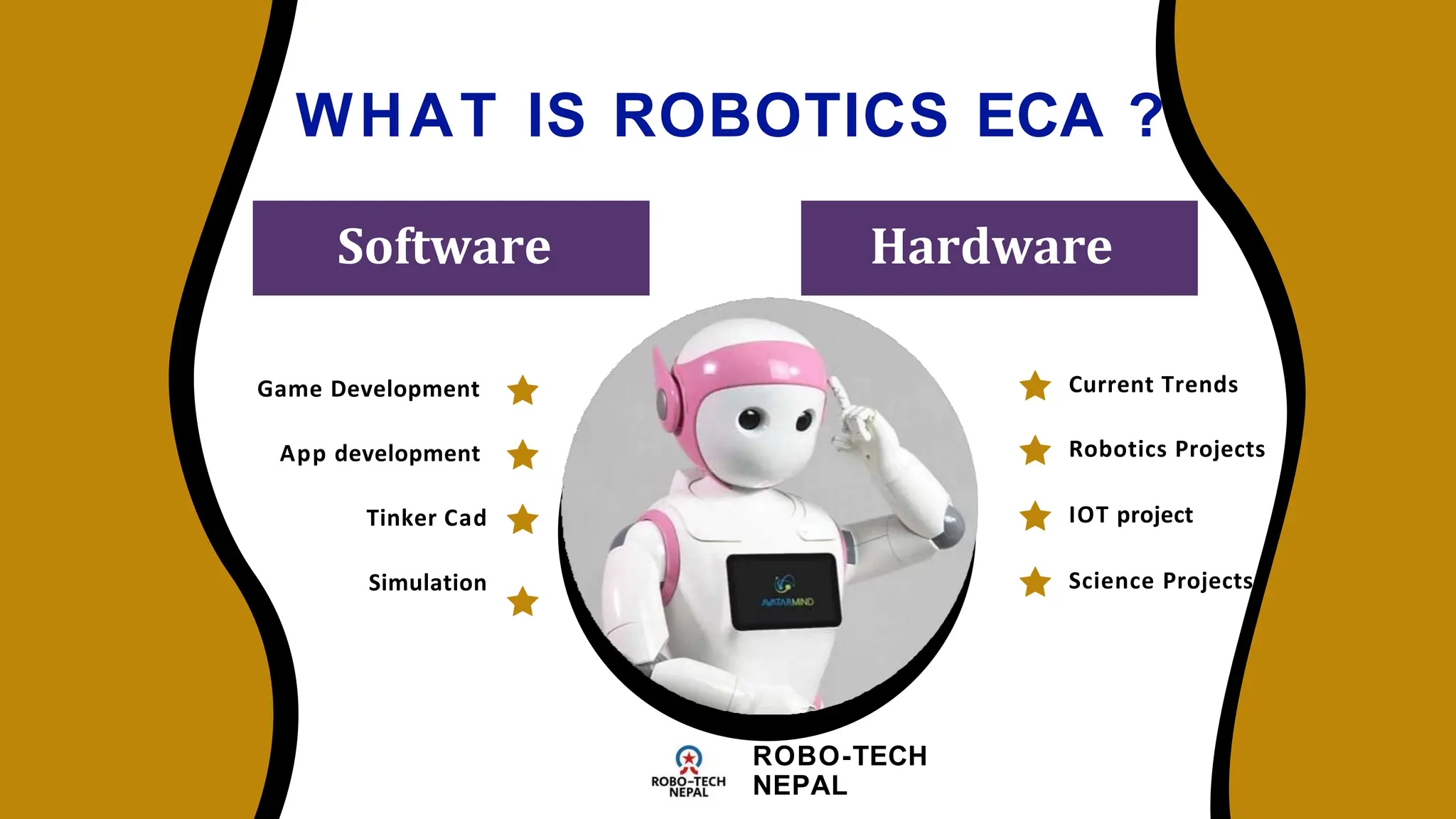 WHAT IS ROBOTICS ECA ?

Software

Game Development

App development

Tinker Cad

Simulation

Hardware

Current Trends

Robotics Projects

IOT project

Science Projects

AVATARMIND

ROBO-TECH NEPAL

ROBO-TECH NEPAL